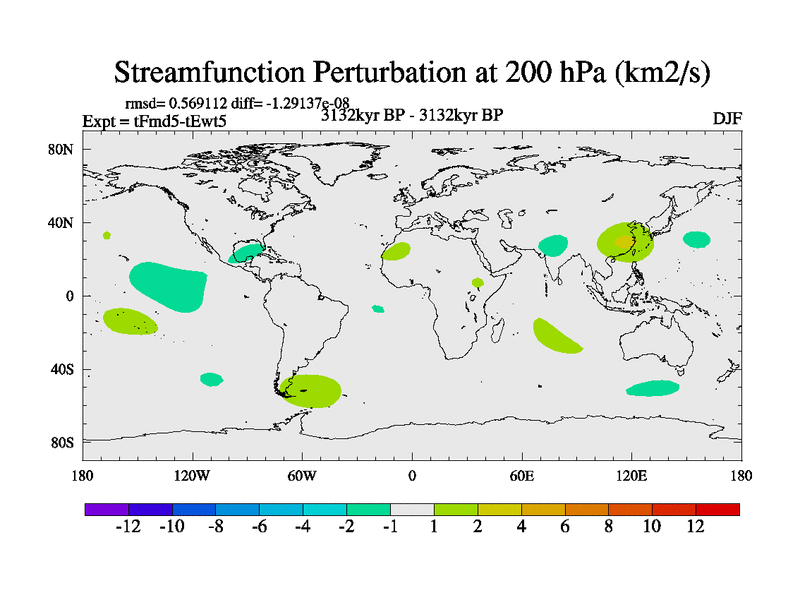 Streamfunction Perturbation at 200 hPa (km2/s)

rmsd= 0.569112 diff= -1.29137e-08
Expt = tFmd5-tEwt5
3132kyr BP - 3132kyr BP
DJF

80N
40N
0
40S
80S

180
120W
60W
0
60E
120E
180

-12 -10 -8 -6 -4 -2 -1 1 2 4 6 8 10 12